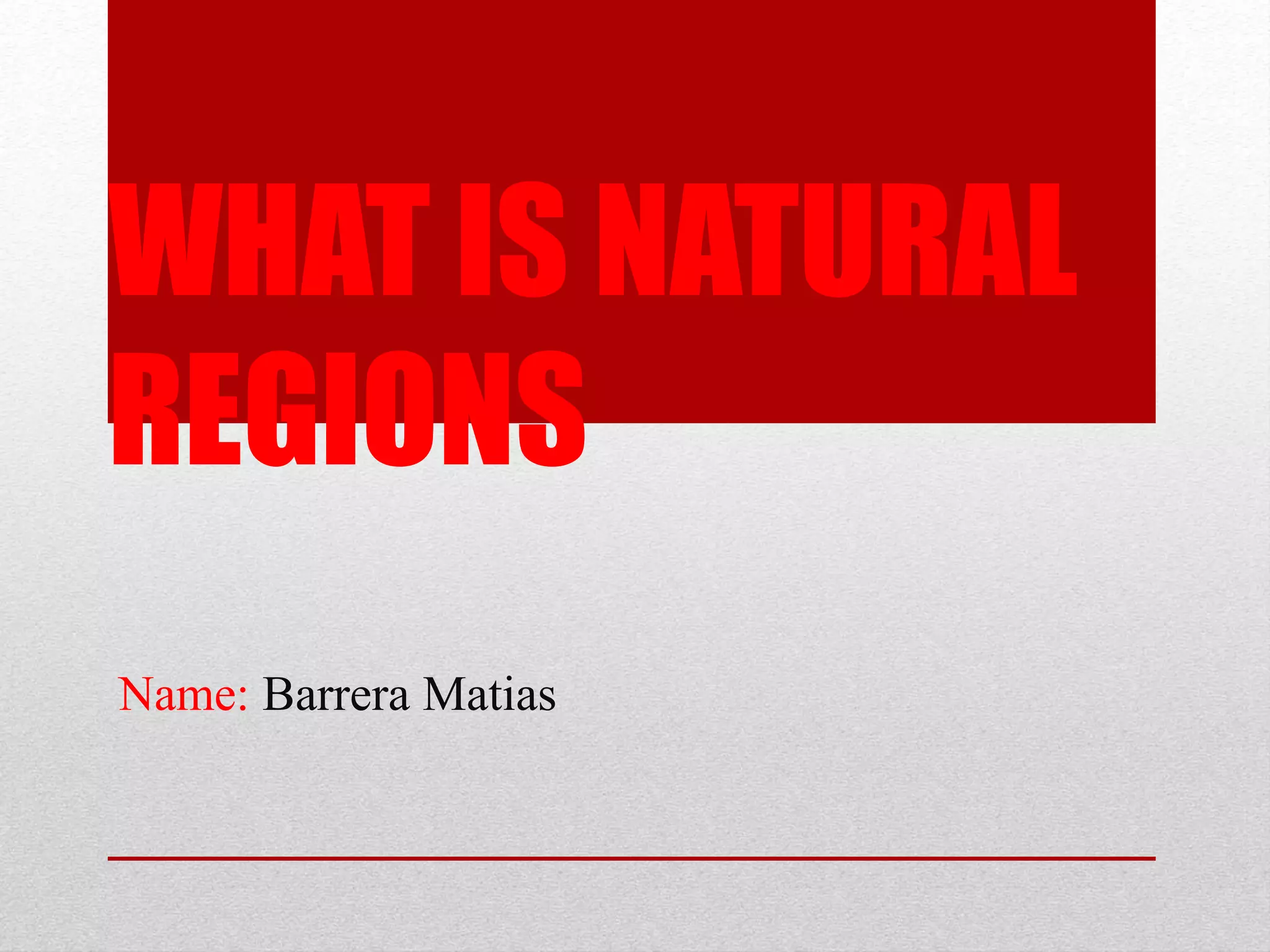 WHAT IS NATURAL REGIONS

Name: Barrera Matias